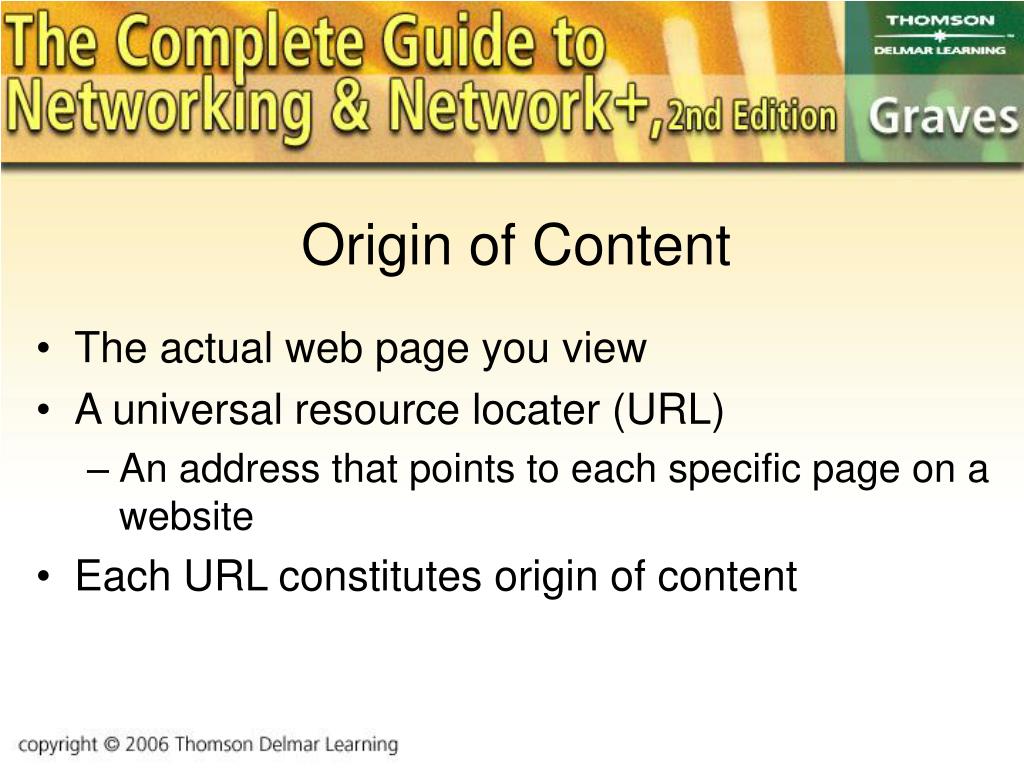 The Complete Guide to Networking & Network+, 2nd Edition

THOMSON
DELMAR LEARNING

Graves

Origin of Content

• The actual web page you view
• A universal resource locater (URL)
– An address that points to each specific page on a website
• Each URL constitutes origin of content

copyright © 2006 Thomson Delmar Learning